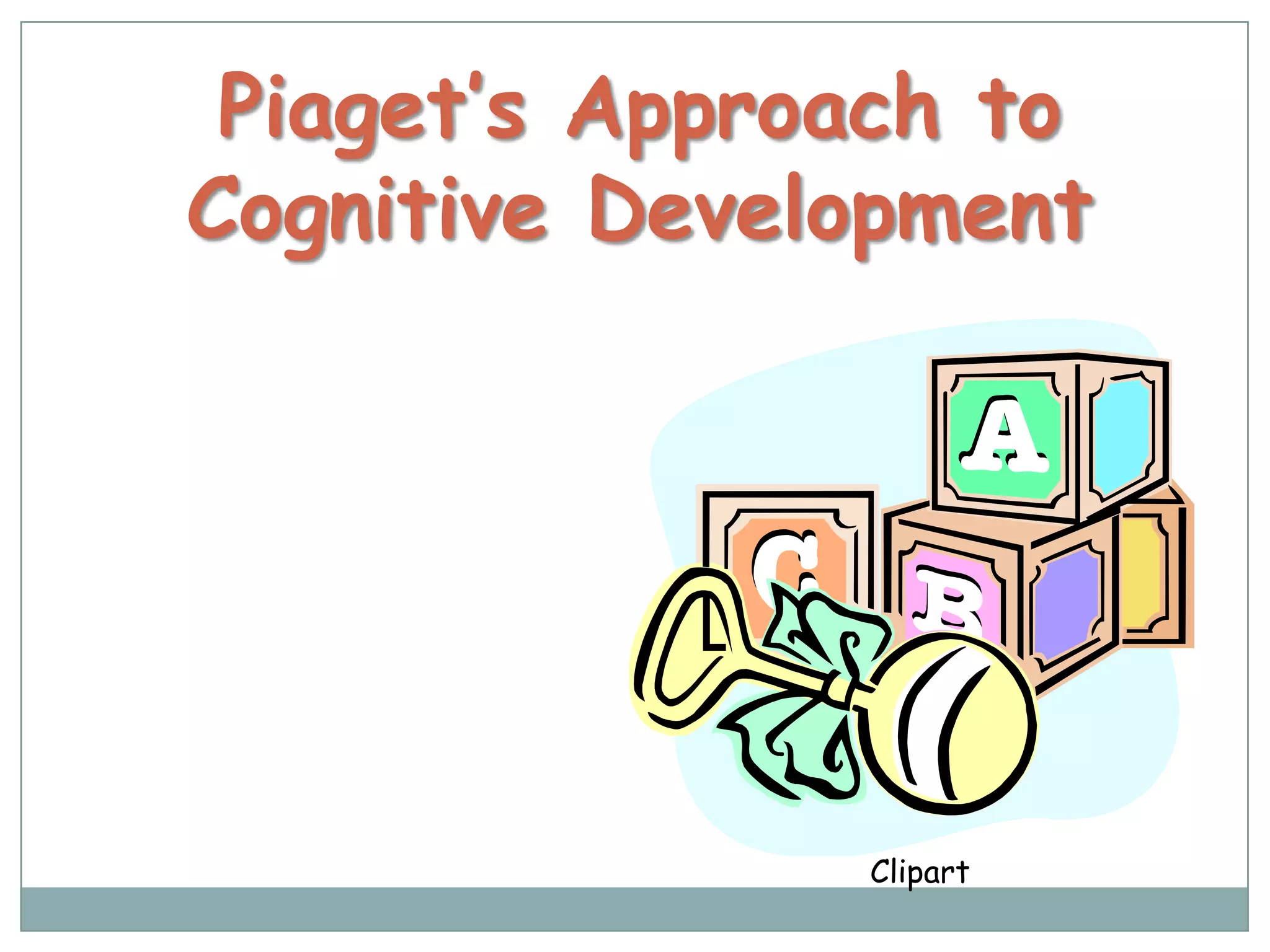 Piaget's Approach to Cognitive Development

A

C

B

Clipart